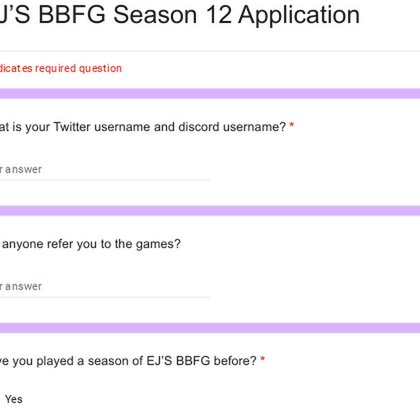 J'S BBFG Season 12 Application

dicates required question

at is your Twitter username and discord username? *

r answer

anyone refer you to the games?

r answer

ve you played a season of EJ'S BBFG before? *

Yes